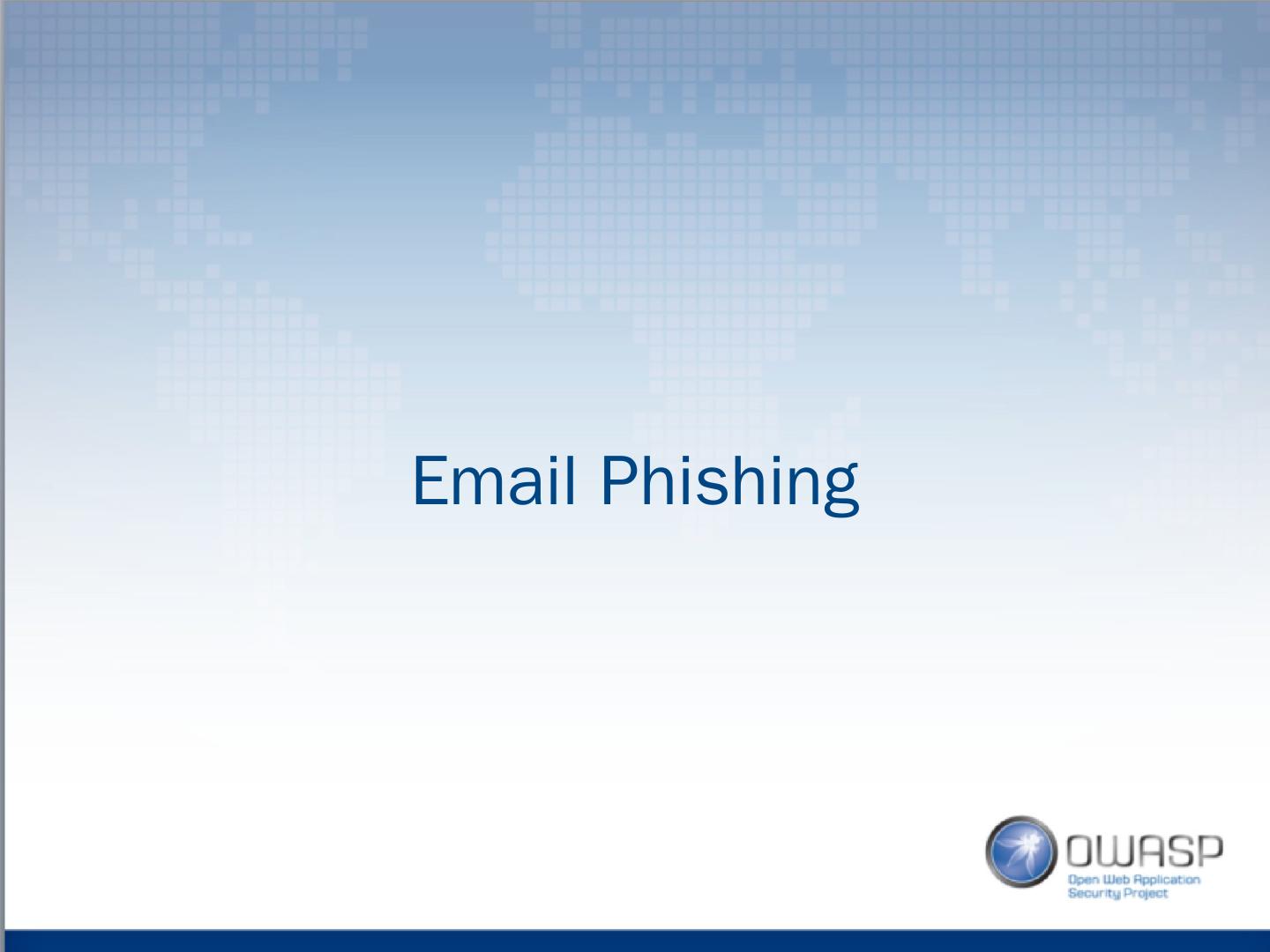 Email Phishing

OWASP
Open Web Application Security Project